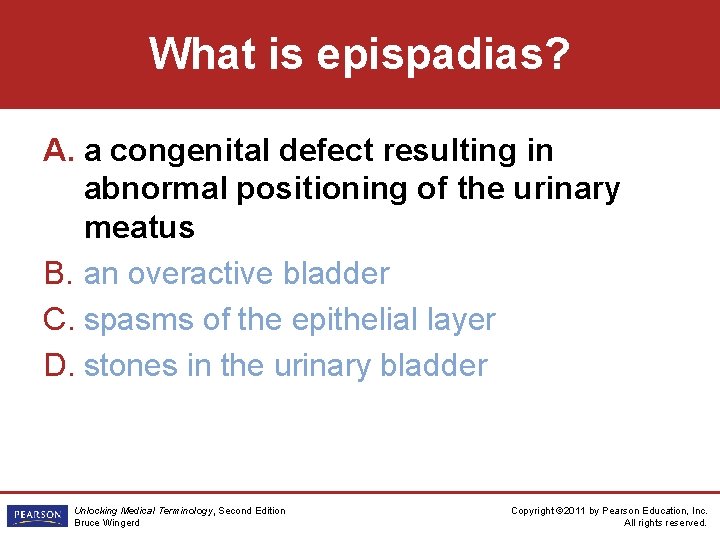 What is epispadias?

A. a congenital defect resulting in abnormal positioning of the urinary meatus
B. an overactive bladder
C. spasms of the epithelial layer
D. stones in the urinary bladder

PEARSON

Unlocking Medical Terminology, Second Edition
Bruce Wingerd

Copyright ©2011 by Pearson Education, Inc.
All rights reserved.